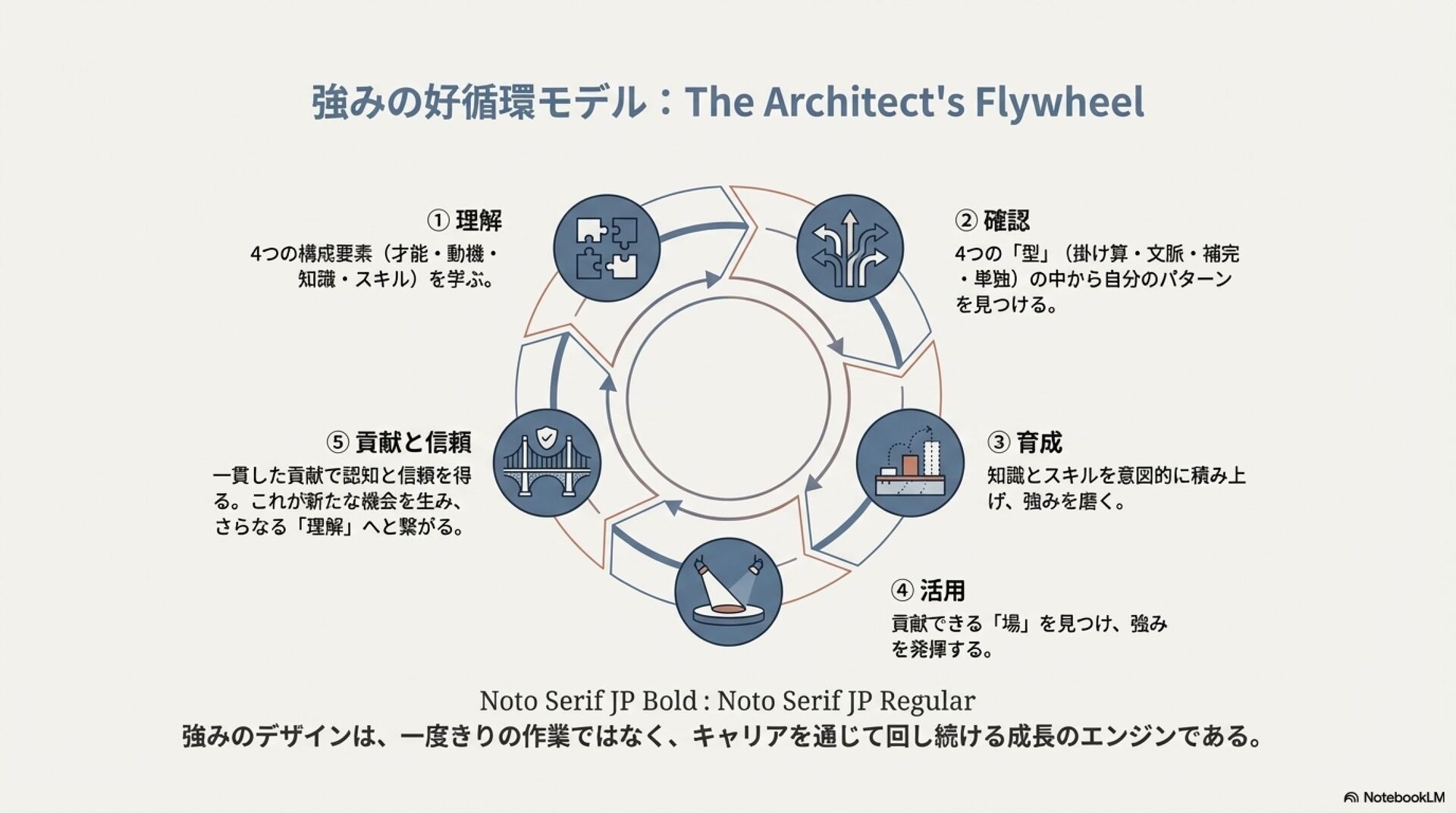 強みの好循環モデル：The Architect's Flywheel

① 理解
4つの構成要素（才能・動機・知識・スキル）を学ぶ。

② 確認
4つの「型」（掛け算・文脈・補完・単独）の中から自分のパターンを見つける。

③ 育成
知識とスキルを意図的に積み上げ、強みを磨く。

④ 活用
貢献できる「場」を見つけ、強みを発揮する。

⑤ 貢献と信頼
一貫した貢献で認知と信頼を得る。これが新たな機会を生み、さらなる「理解」へと繋がる。

Noto Serif JP Bold : Noto Serif JP Regular
強みのデザインは、一度きりの作業ではなく、キャリアを通じて回し続ける成長のエンジンである。

NotebookLM